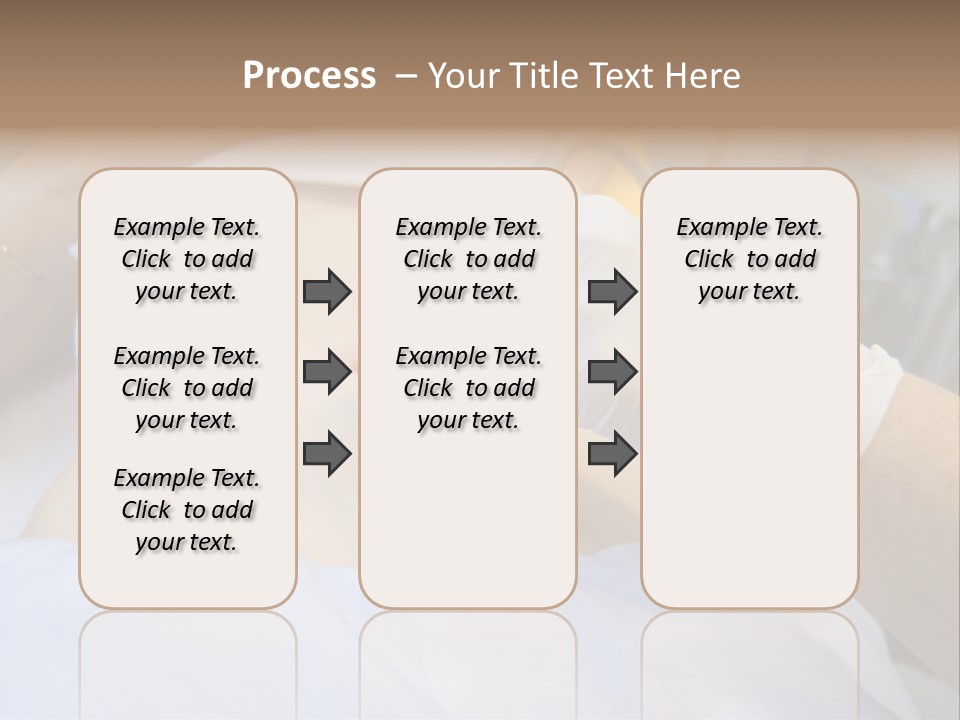 Process – Your Title Text Here

Example Text. Click to add your text.

Example Text. Click to add your text.

Example Text. Click to add your text.

Example Text. Click to add your text.

Example Text. Click to add your text.

Example Text. Click to add your text.